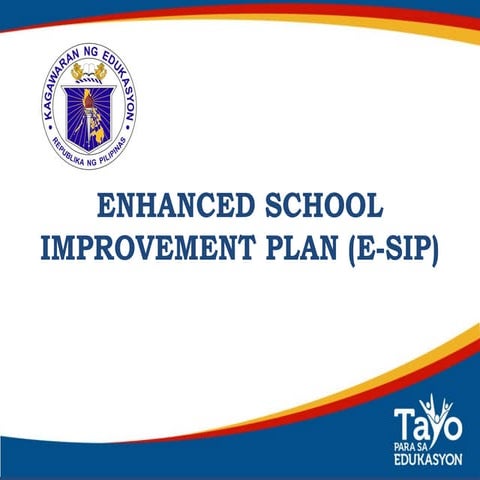 KAGAWARAN NG EDUKASYON
REPUBLIKA NG PILIPINAS

ENHANCED SCHOOL IMPROVEMENT PLAN (E-SIP)

Tayo
PARA SA
EDUKASYON